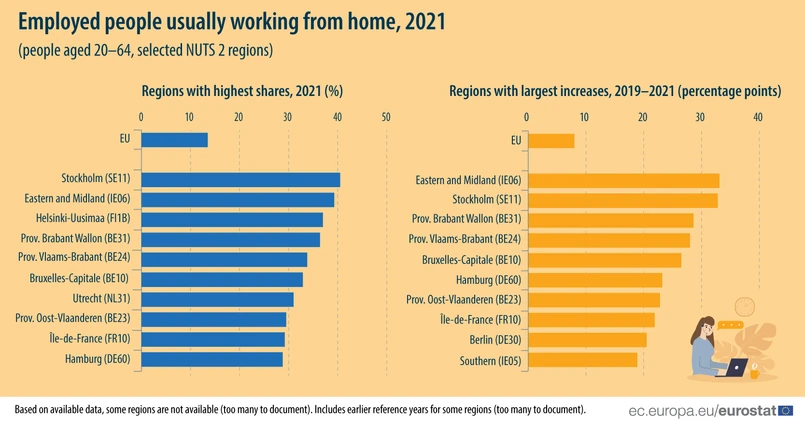 Employed people usually working from home, 2021

(people aged 20–64, selected NUTS 2 regions)

Regions with highest shares, 2021 (%)

0 10 20 30 40 50

EU

Stockholm (SE11)
Eastern and Midland (IE06)
Helsinki-Uusimaa (FI1B)
Prov. Brabant Wallon (BE31)
Prov. Vlaams-Brabant (BE24)
Bruxelles-Capitale (BE10)
Utrecht (NL31)
Prov. Oost-Vlaanderen (BE23)
Île-de-France (FR10)
Hamburg (DE60)

Regions with largest increases, 2019–2021 (percentage points)

0 10 20 30 40

EU

Eastern and Midland (IE06)
Stockholm (SE11)
Prov. Brabant Wallon (BE31)
Prov. Vlaams-Brabant (BE24)
Bruxelles-Capitale (BE10)
Hamburg (DE60)
Prov. Oost-Vlaanderen (BE23)
Île-de-France (FR10)
Berlin (DE30)
Southern (IE05)

Based on available data, some regions are not available (too many to document). Includes earlier reference years for some regions (too many to document).

ec.europa.eu/eurostat